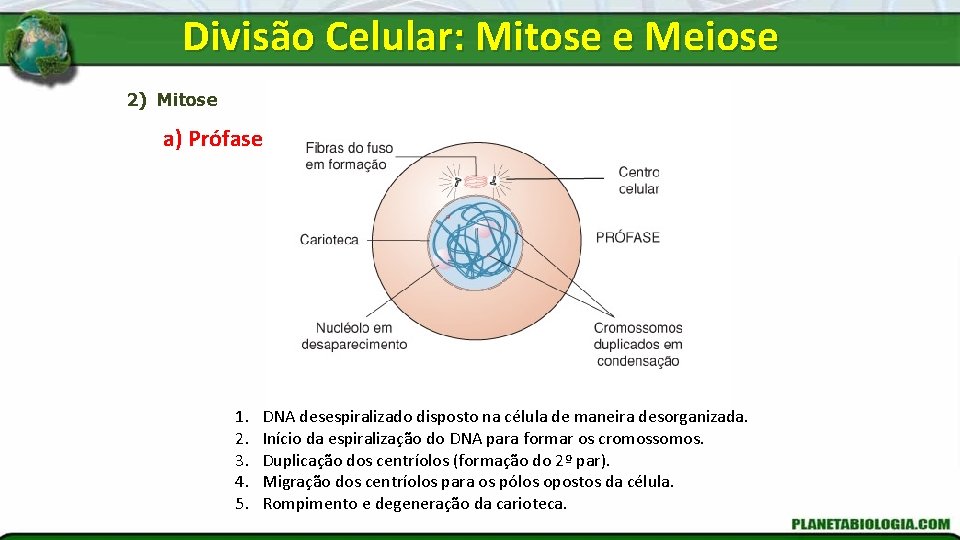 Divisão Celular: Mitose e Meiose

2) Mitose

a) Prófase

Fibras do fuso em formação

Centro celular

Carioteca

PRÓFASE

Nucléolo em desaparecimento

Cromossomos duplicados em condensação

1. DNA desespiralizado disposto na célula de maneira desorganizada.
2. Início da espiralização do DNA para formar os cromossomos.
3. Duplicação dos centríolos (formação do 2º par).
4. Migração dos centríolos para os pólos opostos da célula.
5. Rompimento e degeneração da carioteca.

PLANETABIOLOGIA.COM